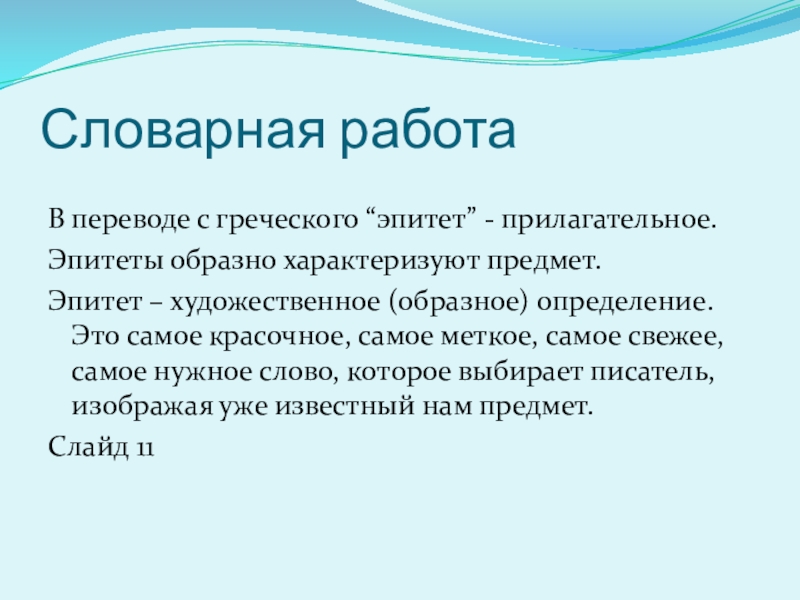 Словарная работа

В переводе с греческого “эпитет” - прилагательное.

Эпитеты образно характеризуют предмет.

Эпитет – художественное (образное) определение. Это самое красочное, самое меткое, самое свежее, самое нужное слово, которое выбирает писатель, изображая уже известный нам предмет.

Слайд 11